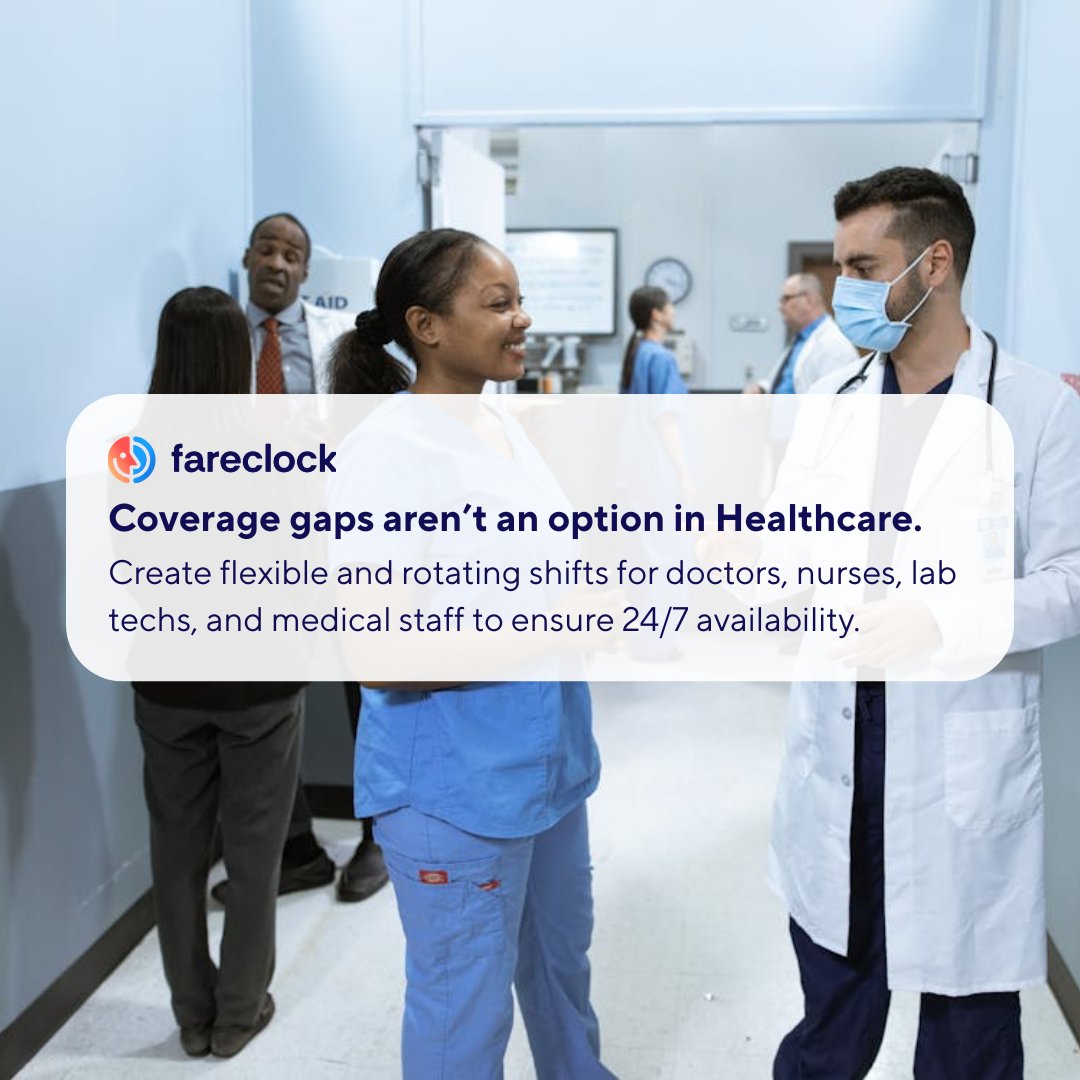 AID

fareclock

Coverage gaps aren't an option in Healthcare.

Create flexible and rotating shifts for doctors, nurses, lab techs, and medical staff to ensure 24/7 availability.